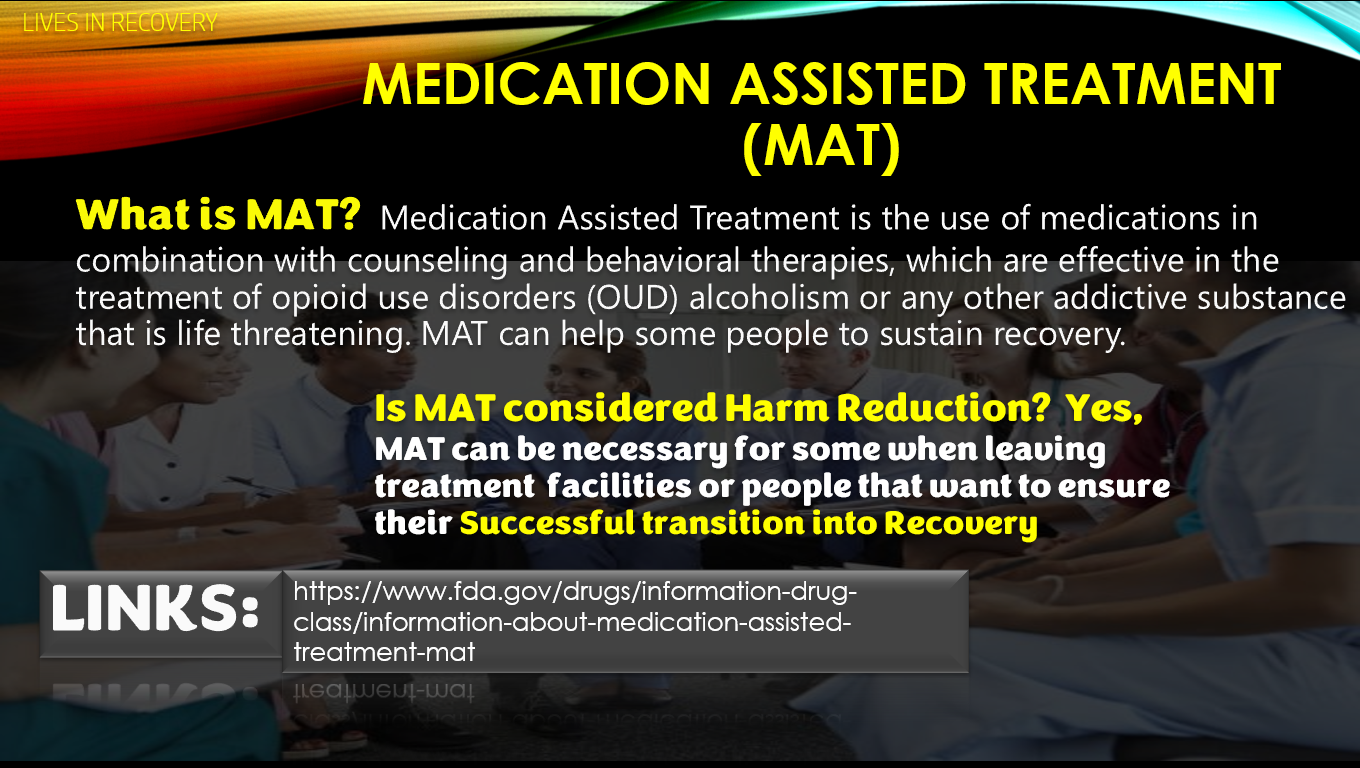 LIVES IN RECOVERY

MEDICATION ASSISTED TREATMENT (MAT)

What is MAT? Medication Assisted Treatment is the use of medications in combination with counseling and behavioral therapies, which are effective in the treatment of opioid use disorders (OUD) alcoholism or any other addictive substance that is life threatening. MAT can help some people to sustain recovery.

Is MAT considered Harm Reduction? Yes, MAT can be necessary for some when leaving treatment facilities or people that want to ensure their Successful transition into Recovery

LINKS:

https://www.fda.gov/drugs/information-drug-class/information-about-medication-assisted-treatment-mat